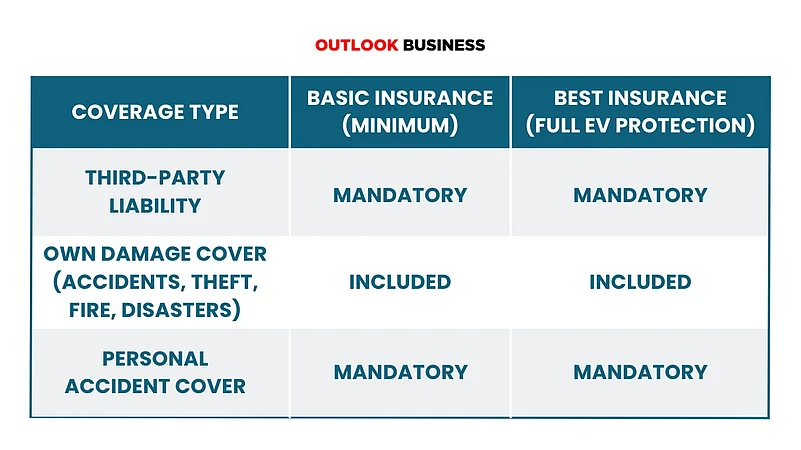 OUTLOOK BUSINESS

| COVERAGE TYPE | BASIC INSURANCE (MINIMUM) | BEST INSURANCE (FULL EV PROTECTION) |
|---|---|---|
| THIRD-PARTY LIABILITY | MANDATORY | MANDATORY |
| OWN DAMAGE COVER (ACCIDENTS, THEFT, FIRE, DISASTERS) | INCLUDED | INCLUDED |
| PERSONAL ACCIDENT COVER | MANDATORY | MANDATORY |